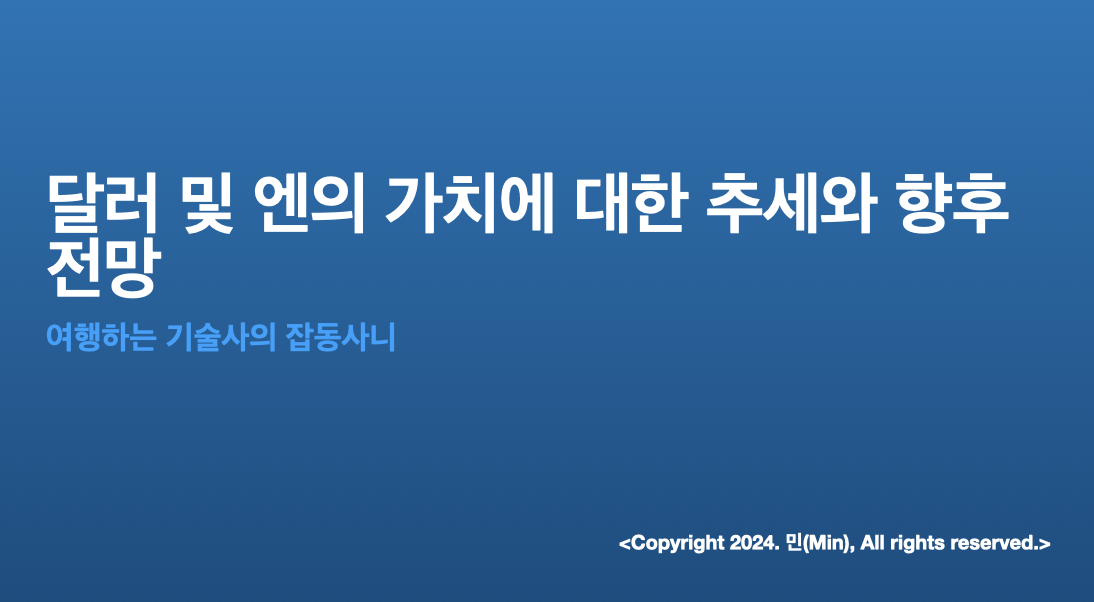 달러 및 엔의 가치에 대한 추세와 향후 전망

여행하는 기술사의 잡동사니

<Copyright 2024. 민(Min), All rights reserved.>